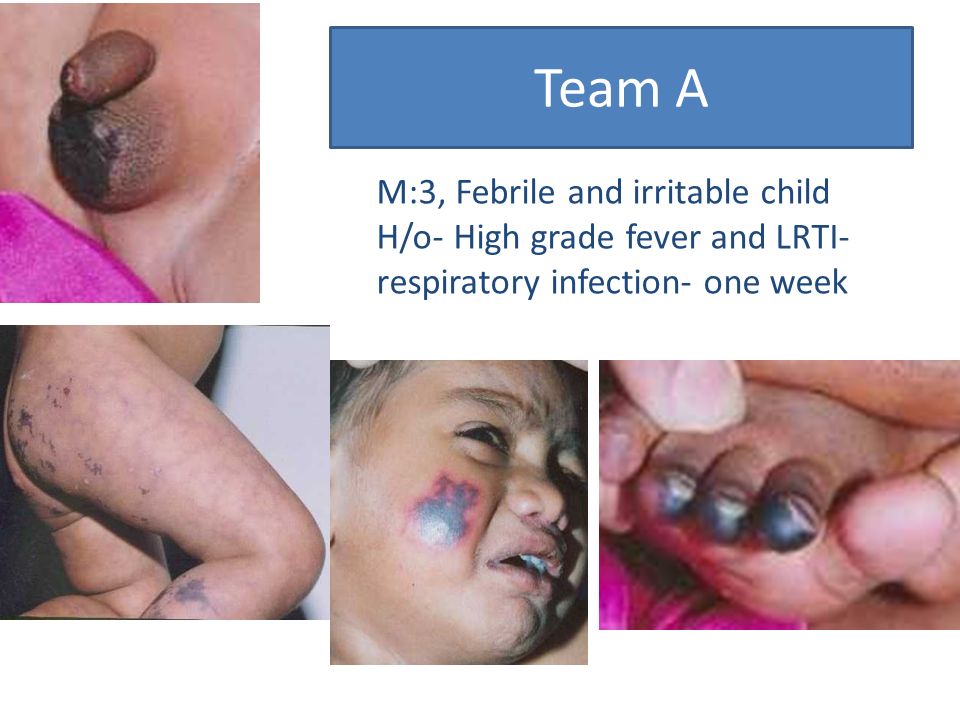 Team A

M:3, Febrile and irritable child
H/o- High grade fever and LRTI- respiratory infection- one week